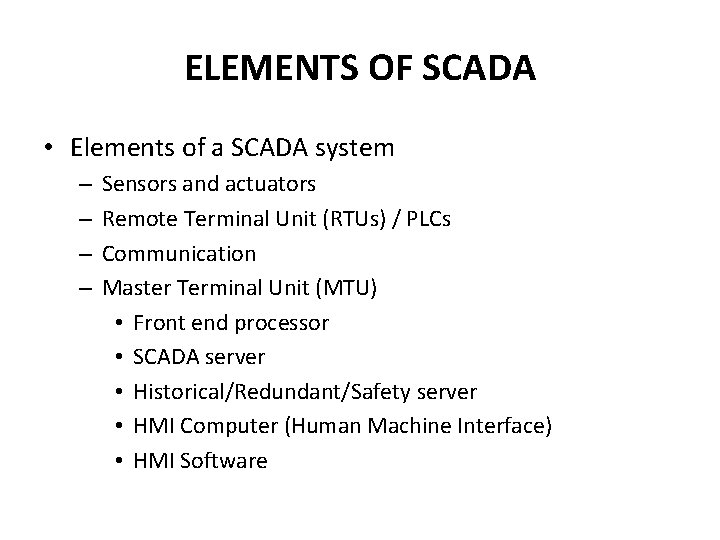 ELEMENTS OF SCADA

• Elements of a SCADA system
– Sensors and actuators
– Remote Terminal Unit (RTUs) / PLCs
– Communication
– Master Terminal Unit (MTU)
• Front end processor
• SCADA server
• Historical/Redundant/Safety server
• HMI Computer (Human Machine Interface)
• HMI Software